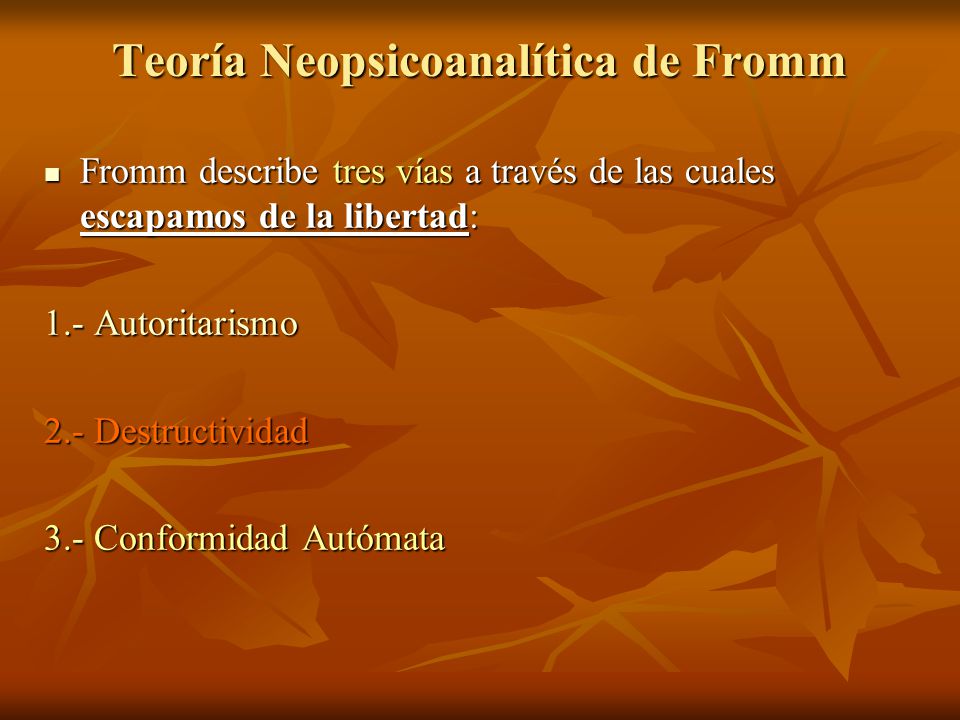 Teoría Neopsicoanalítica de Fromm

Fromm describe tres vías a través de las cuales escapamos de la libertad:

1.- Autoritarismo

2.- Destructividad

3.- Conformidad Autómata